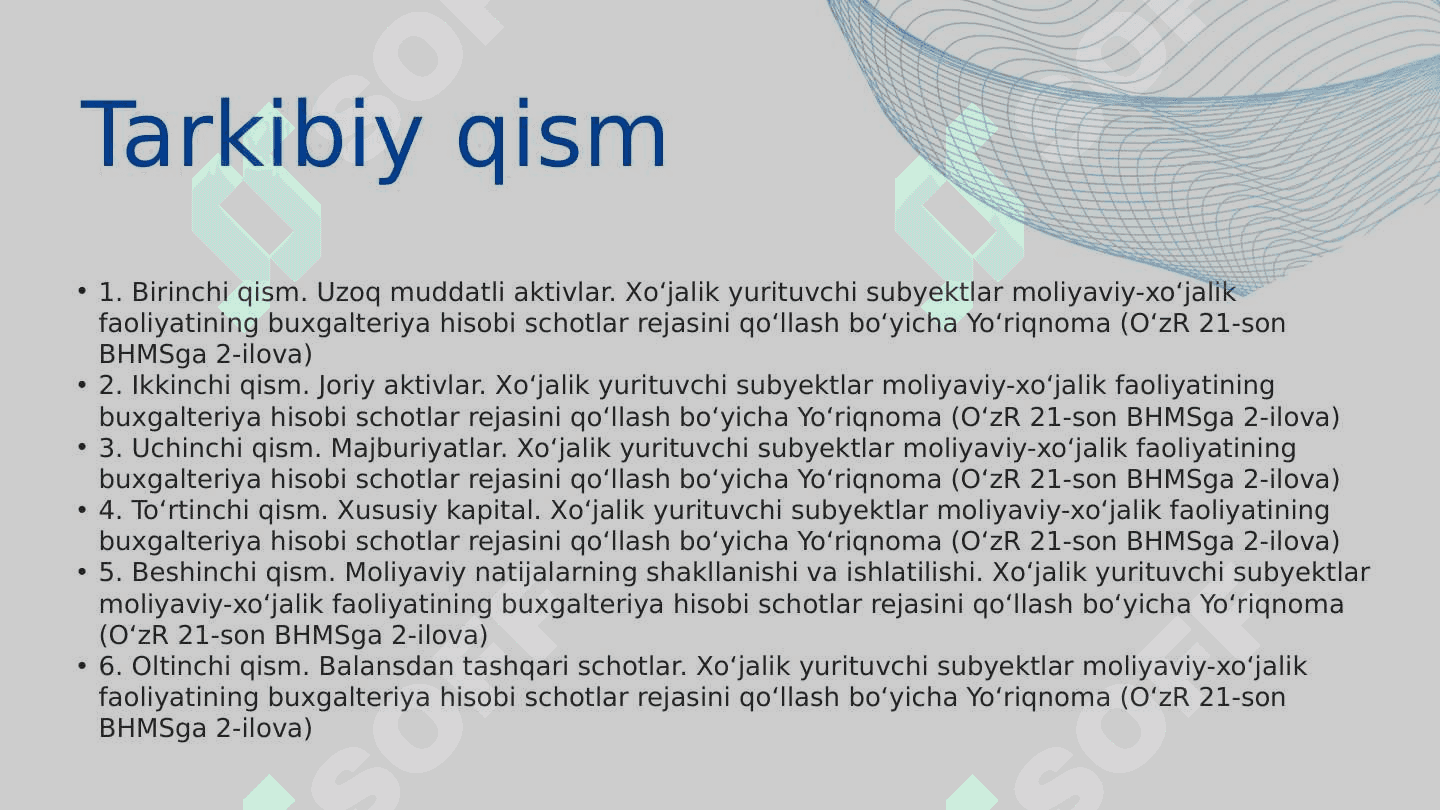 Tarkibiy qism

• 1. Birinchi qism. Uzoq muddatli aktivlar. Xoʻjalik yurituvchi subyektlar moliyaviy-xoʻjalik faoliyatining buxgalteriya hisobi schotlar rejasini qoʻllash boʻyicha Yoʻriqnoma (OʻzR 21-son BHMSga 2-ilova)
• 2. Ikkinchi qism. Joriy aktivlar. Xoʻjalik yurituvchi subyektlar moliyaviy-xoʻjalik faoliyatining buxgalteriya hisobi schotlar rejasini qoʻllash boʻyicha Yoʻriqnoma (OʻzR 21-son BHMSga 2-ilova)
• 3. Uchinchi qism. Majburiyatlar. Xoʻjalik yurituvchi subyektlar moliyaviy-xoʻjalik faoliyatining buxgalteriya hisobi schotlar rejasini qoʻllash boʻyicha Yoʻriqnoma (OʻzR 21-son BHMSga 2-ilova)
• 4. Toʻrtinchi qism. Xususiy kapital. Xoʻjalik yurituvchi subyektlar moliyaviy-xoʻjalik faoliyatining buxgalteriya hisobi schotlar rejasini qoʻllash boʻyicha Yoʻriqnoma (OʻzR 21-son BHMSga 2-ilova)
• 5. Beshinchi qism. Moliyaviy natijalarning shakllanishi va ishlatilishi. Xoʻjalik yurituvchi subyektlar moliyaviy-xoʻjalik faoliyatining buxgalteriya hisobi schotlar rejasini qoʻllash boʻyicha Yoʻriqnoma (OʻzR 21-son BHMSga 2-ilova)
• 6. Oltinchi qism. Balansdan tashqari schotlar. Xoʻjalik yurituvchi subyektlar moliyaviy-xoʻjalik faoliyatining buxgalteriya hisobi schotlar rejasini qoʻllash boʻyicha Yoʻriqnoma (OʻzR 21-son BHMSga 2-ilova)